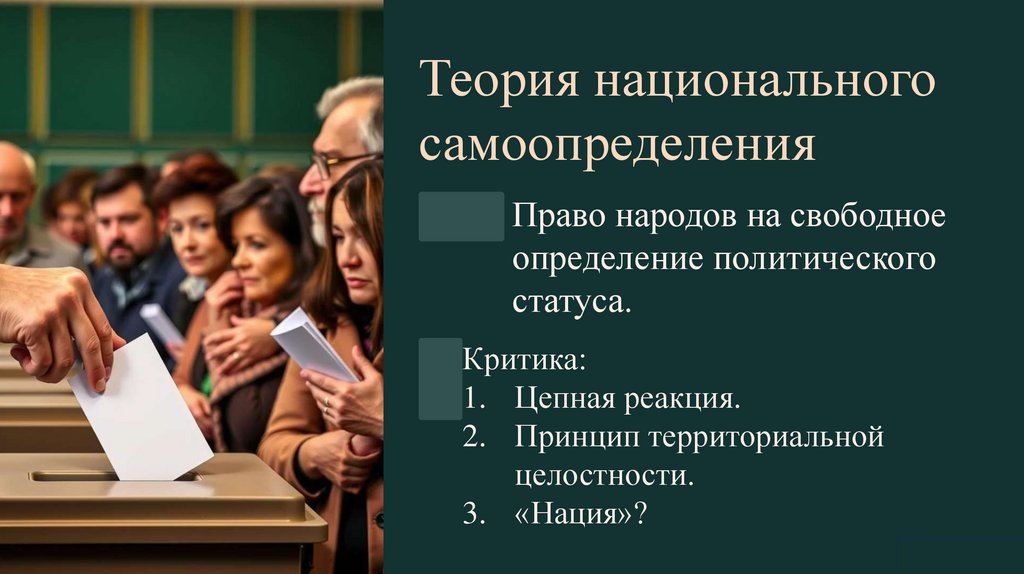 Теория национального самоопределения

Право народов на свободное определение политического статуса.

Критика:
1. Цепная реакция.
2. Принцип территориальной целостности.
3. «Нация»?